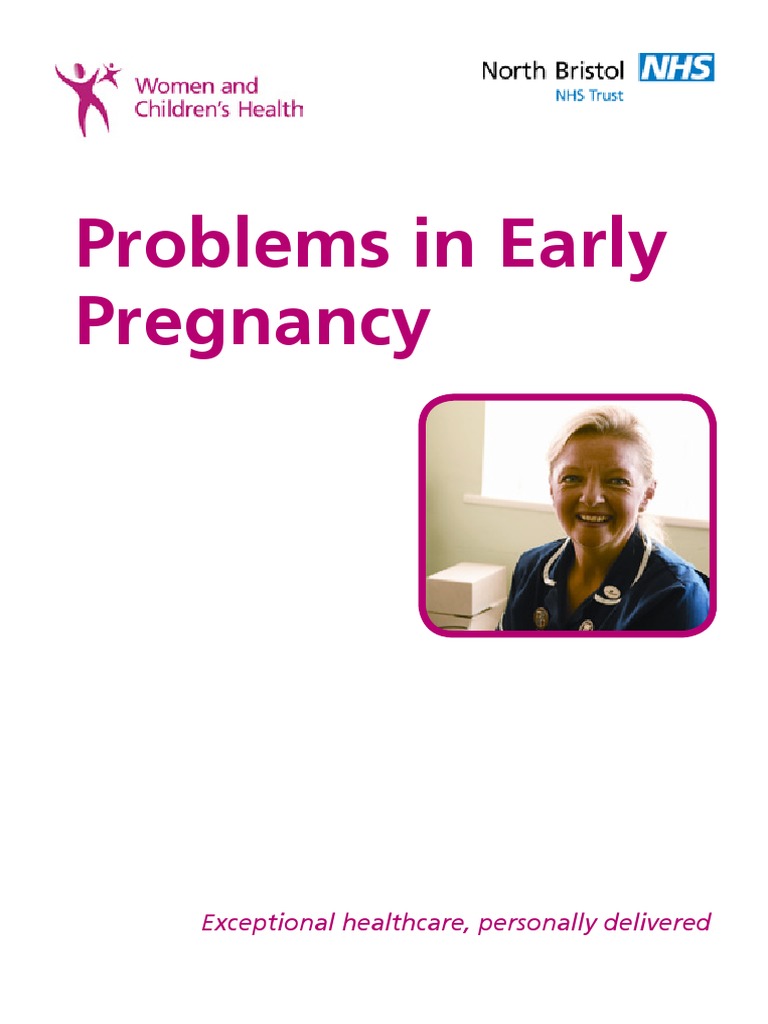 Women and Children's Health

North Bristol NHS
NHS Trust

Problems in Early Pregnancy

Exceptional healthcare, personally delivered